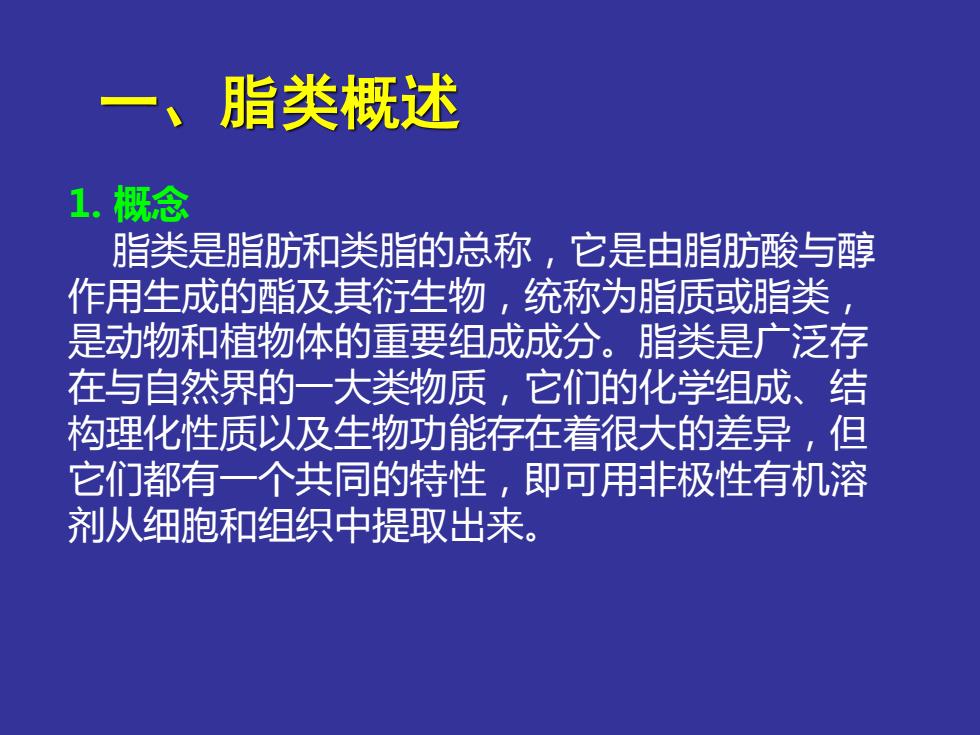 一、脂类概述

1. 概念

脂类是脂肪和类脂的总称，它是由脂肪酸与醇作用生成的酯及其衍生物，统称为脂质或脂类，是动物和植物体的重要组成成分。脂类是广泛存在与自然界的一大类物质，它们的化学组成、结构理化性质以及生物功能存在着很大的差异，但它们都有一个共同的特性，即可用非极性有机溶剂从细胞和组织中提取出来。